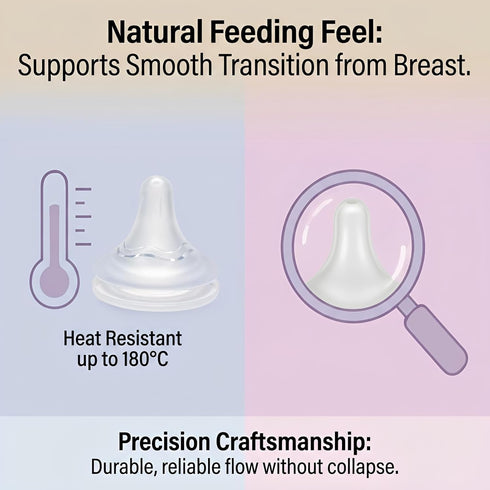 Natural Feeding Feel:
Supports Smooth Transition from Breast.

Heat Resistant
up to 180°C

Precision Craftsmanship:
Durable, reliable flow without collapse.